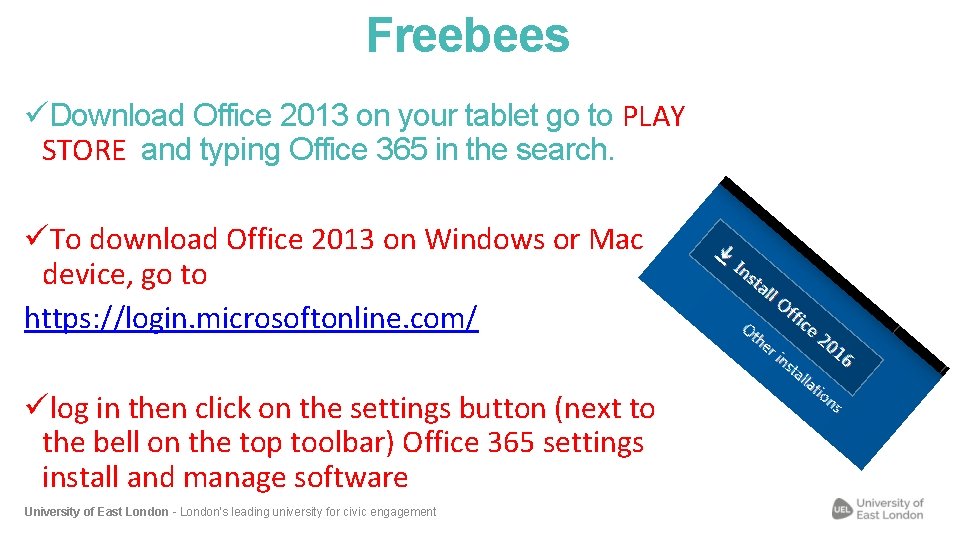 Freebees

✓Download Office 2013 on your tablet go to PLAY STORE and typing Office 365 in the search.

✓To download Office 2013 on Windows or Mac device, go to https://login.microsoftonline.com/

✓log in then click on the settings button (next to the bell on the top toolbar) Office 365 settings install and manage software

Install Office 2016
Other installations

University of East London - London's leading university for civic engagement

UEL University of East London